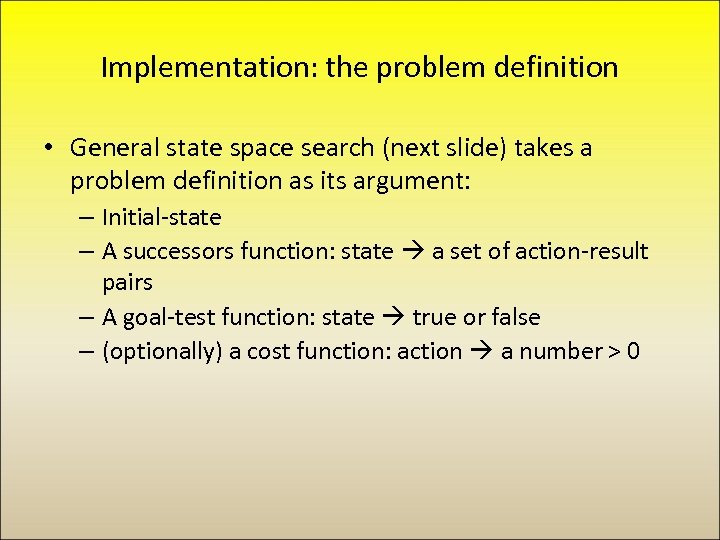 Implementation: the problem definition

• General state space search (next slide) takes a problem definition as its argument:
  – Initial-state
  – A successors function: state → a set of action-result pairs
  – A goal-test function: state → true or false
  – (optionally) a cost function: action → a number > 0